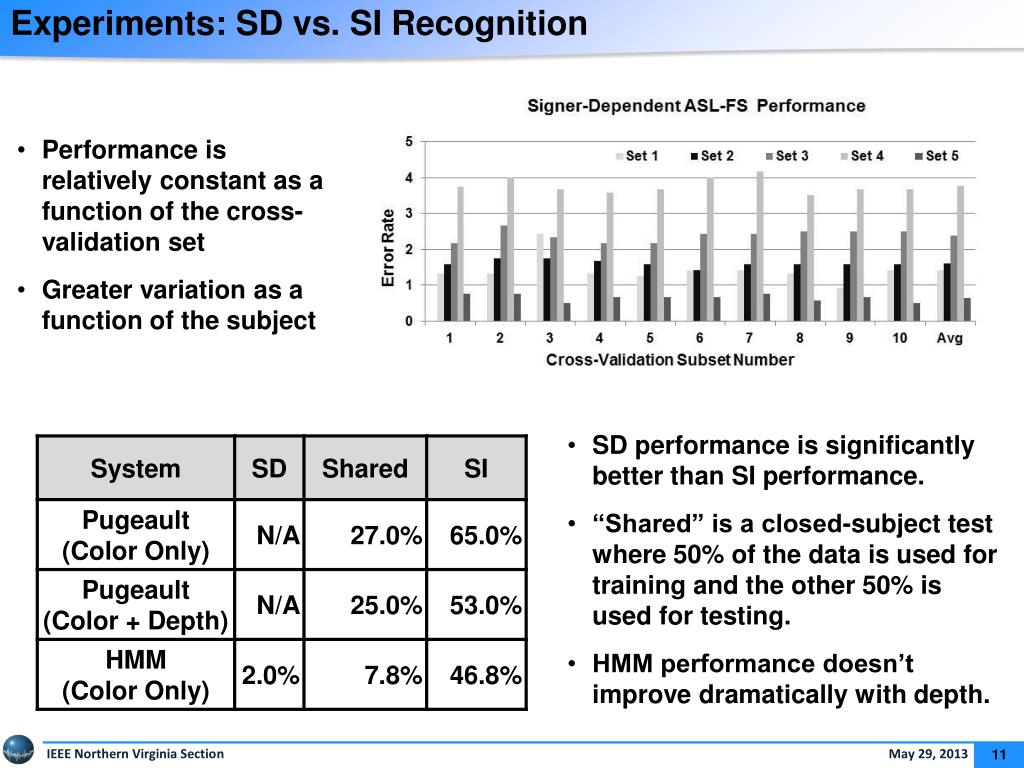 Experiments: SD vs. SI Recognition

• Performance is relatively constant as a function of the cross-validation set

• Greater variation as a function of the subject

Signer-Dependent ASL-FS Performance

Set 1 Set 2 Set 3 Set 4 Set 5

Error Rate

5
4
3
2
1
0

1 2 3 4 5 6 7 8 9 10 Avg

Cross-Validation Subset Number

| System | SD | Shared | SI |
|---|---|---|---|
| Pugeault (Color Only) | N/A | 27.0% | 65.0% |
| Pugeault (Color + Depth) | N/A | 25.0% | 53.0% |
| HMM (Color Only) | 2.0% | 7.8% | 46.8% |

• SD performance is significantly better than SI performance.

• “Shared” is a closed-subject test where 50% of the data is used for training and the other 50% is used for testing.

• HMM performance doesn’t improve dramatically with depth.

IEEE Northern Virginia Section

May 29, 2013

11